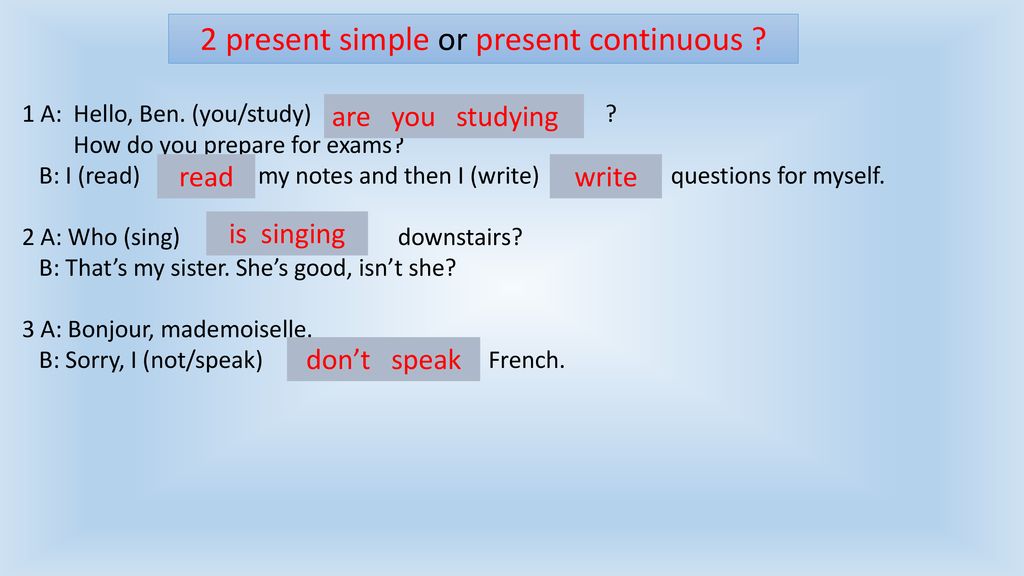 2 present simple or present continuous ?

1 A: Hello, Ben. (you/study) are you studying ?
How do you prepare for exams?
B: I (read) read my notes and then I (write) write questions for myself.

2 A: Who (sing) is singing downstairs?
B: That's my sister. She's good, isn't she?

3 A: Bonjour, mademoiselle.
B: Sorry, I (not/speak) don't speak French.